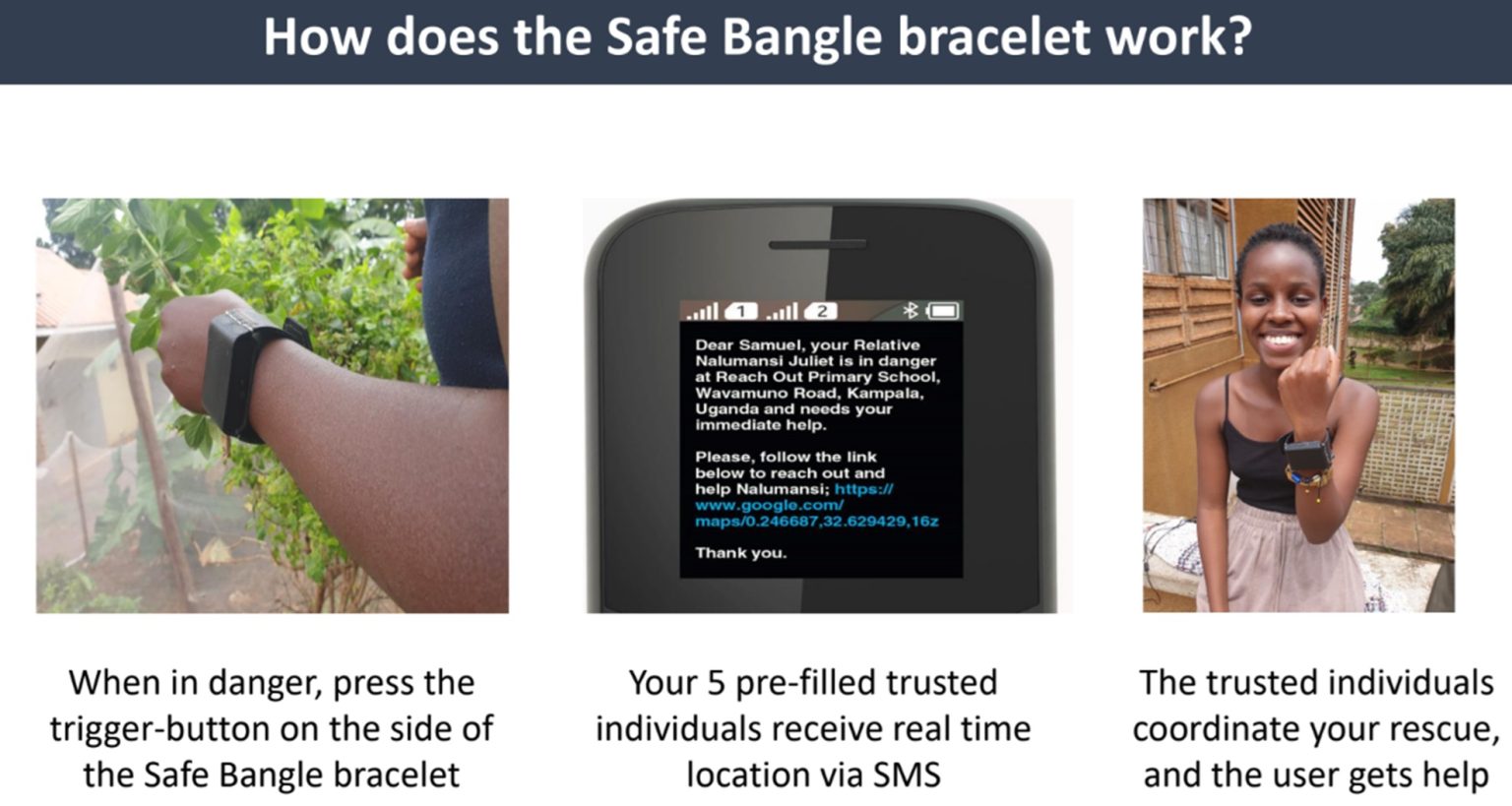 How does the Safe Bangle bracelet work?

1 2

Dear Samuel, your Relative Nalumansi Juliet is in danger at Reach Out Primary School, Wavamuno Road, Kampala, Uganda and needs your immediate help.

Please, follow the link below to reach out and help Nalumansi; https://www.google.com/maps/0.246687,32.629429,16z

Thank you.

When in danger, press the trigger-button on the side of the Safe Bangle bracelet

Your 5 pre-filled trusted individuals receive real time location via SMS

The trusted individuals coordinate your rescue, and the user gets help